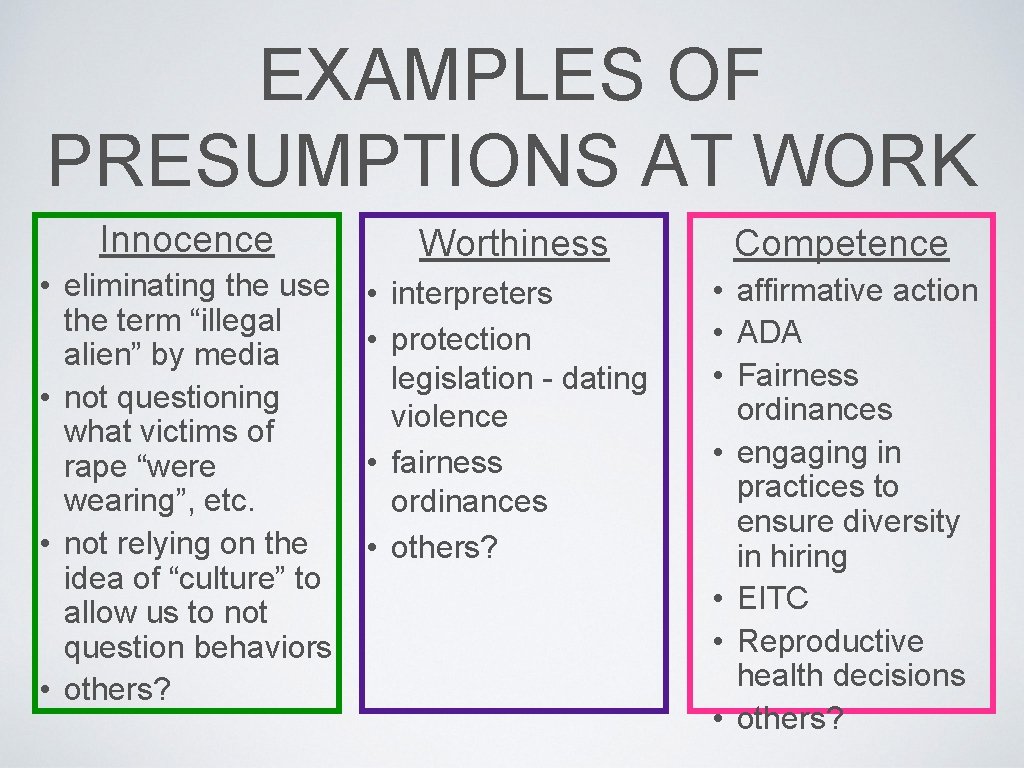 EXAMPLES OF PRESUMPTIONS AT WORK

Innocence

• eliminating the use the term “illegal alien” by media
• not questioning what victims of rape “were wearing”, etc.
• not relying on the idea of “culture” to allow us to not question behaviors
• others?

Worthiness

• interpreters
• protection legislation - dating violence
• fairness ordinances
• others?

Competence

• affirmative action
• ADA
• Fairness ordinances
• engaging in practices to ensure diversity in hiring
• EITC
• Reproductive health decisions
• others?